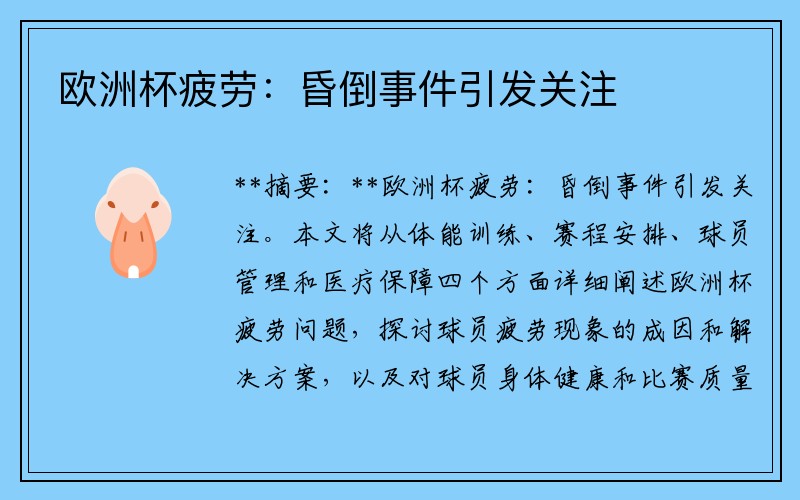 欧洲杯疲劳：昏倒事件引发关注

**摘要：**欧洲杯疲劳：昏倒事件引发关注。本文将从体能训练、赛程安排、球员管理和医疗保障四个方面详细阐述欧洲杯疲劳问题，探讨球员疲劳现象的成因和解决方案，以及对球员身体健康和比赛质量